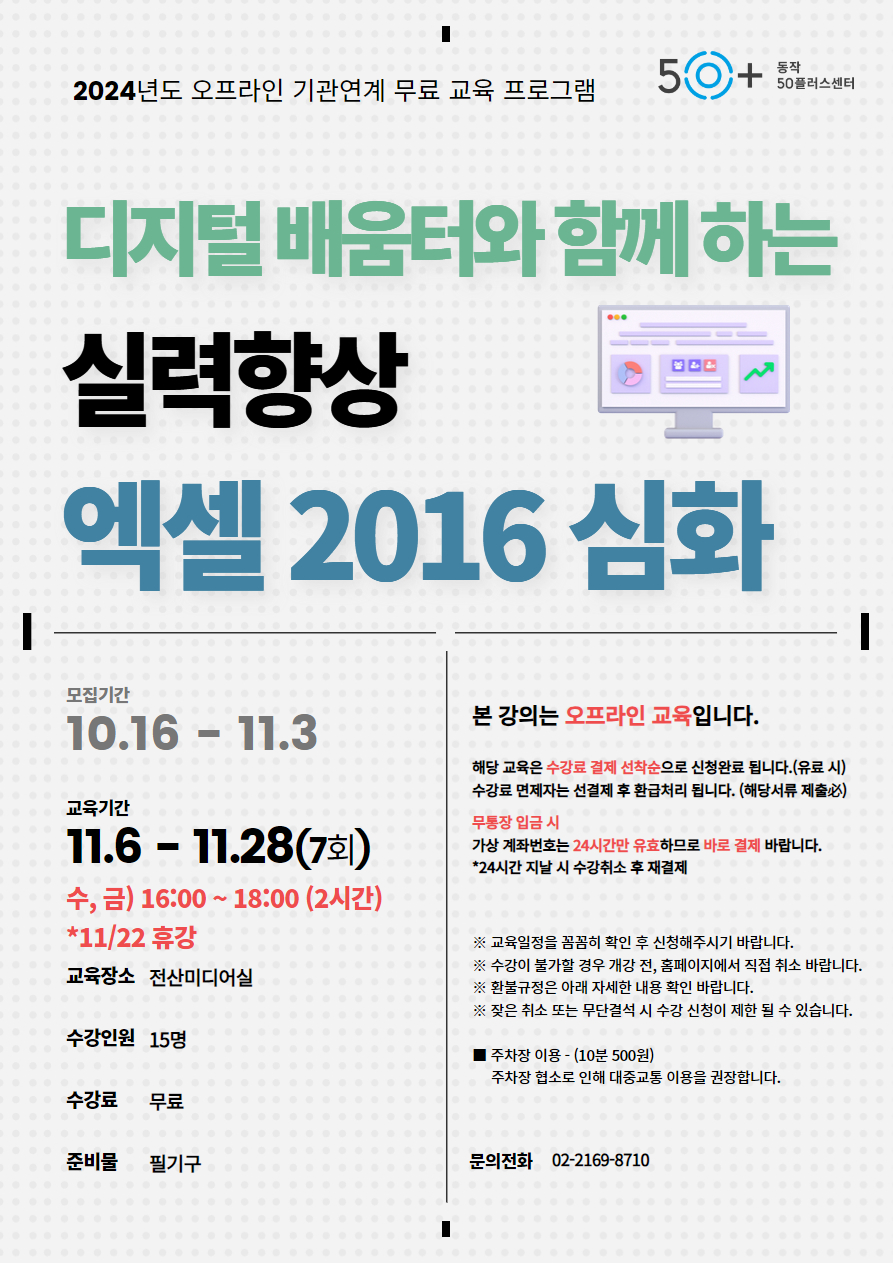 2024년도 오프라인 기관연계 무료 교육 프로그램

50+ 동작 50플러스센터

디지털 배움터와 함께 하는

실력향상

엑셀 2016 심화

모집기간
10.16 - 11.3

교육기간
11.6 - 11.28(7회)
수, 금) 16:00 ~ 18:00 (2시간)
*11/22 휴강

교육장소 전산미디어실

수강인원 15명

수강료 무료

준비물 필기구

본 강의는 오프라인 교육입니다.

해당 교육은 수강료 결제 선착순으로 신청완료 됩니다.(유료 시)
수강료 면제자는 선결제 후 환급처리 됩니다. (해당서류 제출必)

무통장 입금 시
가상 계좌번호는 24시간만 유효하므로 바로 결제 바랍니다.
*24시간 지날 시 수강취소 후 재결제

※ 교육일정을 꼼꼼히 확인 후 신청해주시기 바랍니다.
※ 수강이 불가할 경우 개강 전, 홈페이지에서 직접 취소 바랍니다.
※ 환불규정은 아래 자세한 내용 확인 바랍니다.
※ 잦은 취소 또는 무단결석 시 수강 신청이 제한 될 수 있습니다.

■ 주차장 이용 - (10분 500원)
주차장 협소로 인해 대중교통 이용을 권장합니다.

문의전화 02-2169-8710